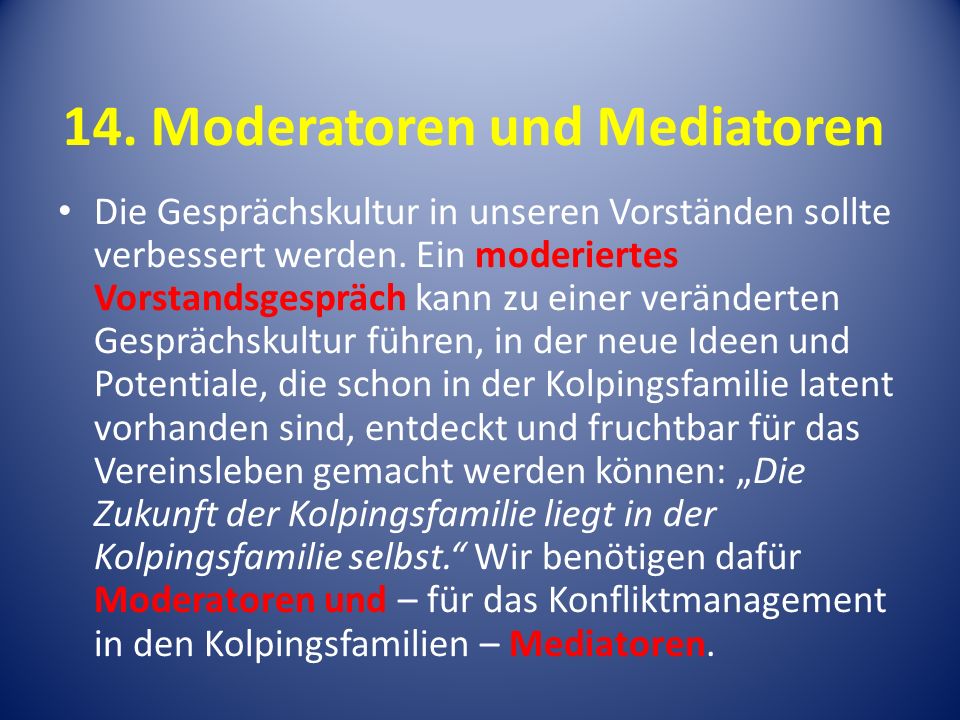 14. Moderatoren und Mediatoren

• Die Gesprächskultur in unseren Vorständen sollte verbessert werden. Ein moderiertes Vorstandsgespräch kann zu einer veränderten Gesprächskultur führen, in der neue Ideen und Potentiale, die schon in der Kolpingsfamilie latent vorhanden sind, entdeckt und fruchtbar für das Vereinsleben gemacht werden können: „Die Zukunft der Kolpingsfamilie liegt in der Kolpingsfamilie selbst.“ Wir benötigen dafür Moderatoren und – für das Konfliktmanagement in den Kolpingsfamilien – Mediatoren.